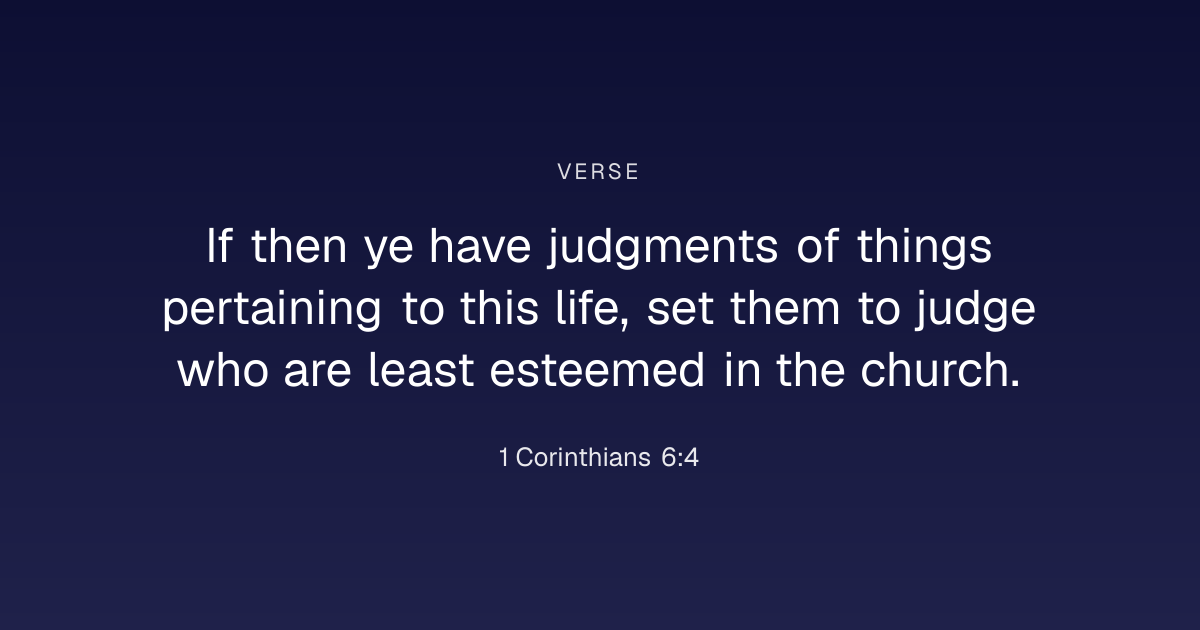 VERSE

If then ye have judgments of things pertaining to this life, set them to judge who are least esteemed in the church.

1 Corinthians 6:4